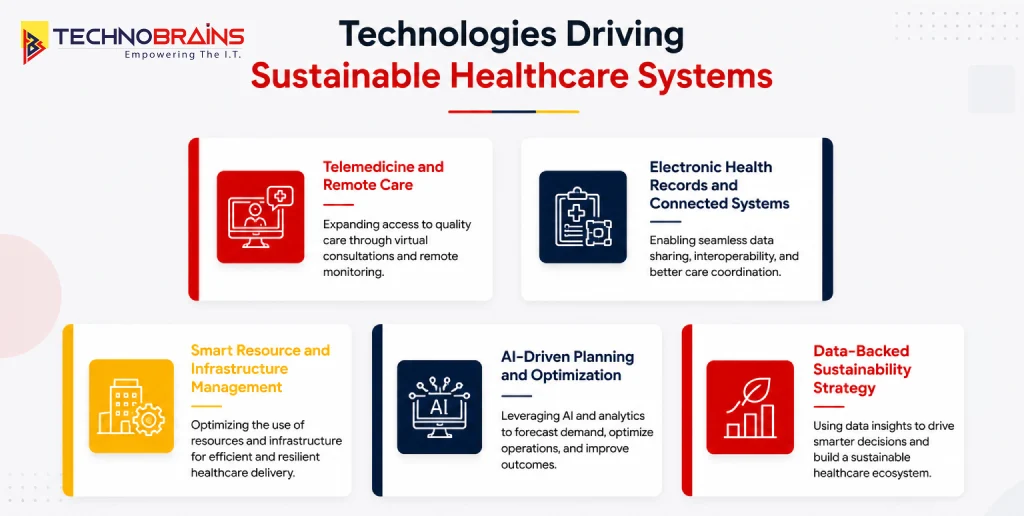 TECHNOBRAINS
Empowering The I.T.

Technologies Driving
Sustainable Healthcare Systems

Telemedicine and Remote Care

Expanding access to quality care through virtual consultations and remote monitoring.

Electronic Health Records and Connected Systems

Enabling seamless data sharing, interoperability, and better care coordination.

Smart Resource and Infrastructure Management

Optimizing the use of resources and infrastructure for efficient and resilient healthcare delivery.

AI

AI-Driven Planning and Optimization

Leveraging AI and analytics to forecast demand, optimize operations, and improve outcomes.

Data-Backed Sustainability Strategy

Using data insights to drive smarter decisions and build a sustainable healthcare ecosystem.